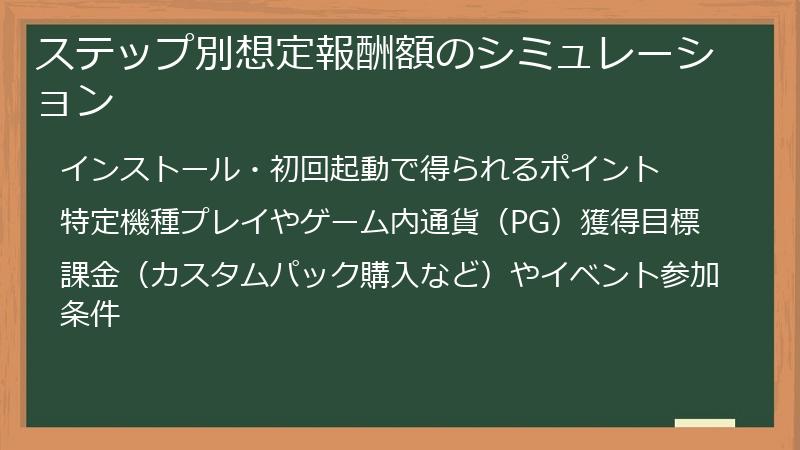 ステップ別想定報酬額のシミュレーション

インストール・初回起動で得られるポイント

特定機種プレイやゲーム内通貨（PG）獲得目標

課金（カスタムパック購入など）やイベント参加条件